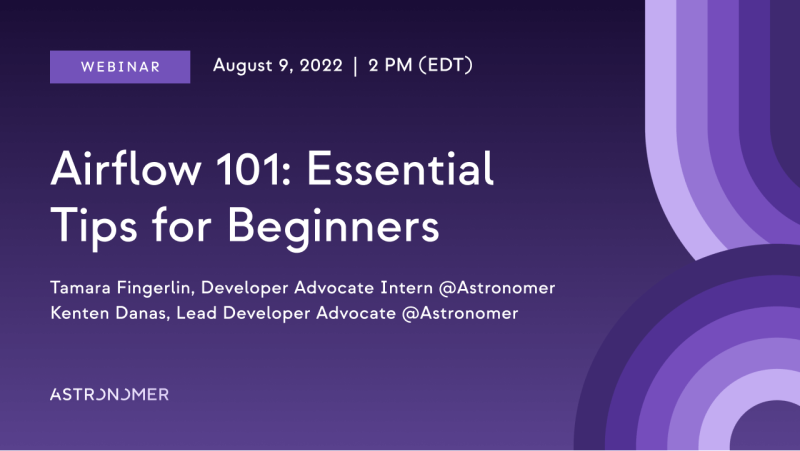 WEBINAR

August 9, 2022 | 2 PM (EDT)

Airflow 101: Essential Tips for Beginners

Tamara Fingerlin, Developer Advocate Intern @Astronomer
Kenten Danas, Lead Developer Advocate @Astronomer

ASTRONOMER